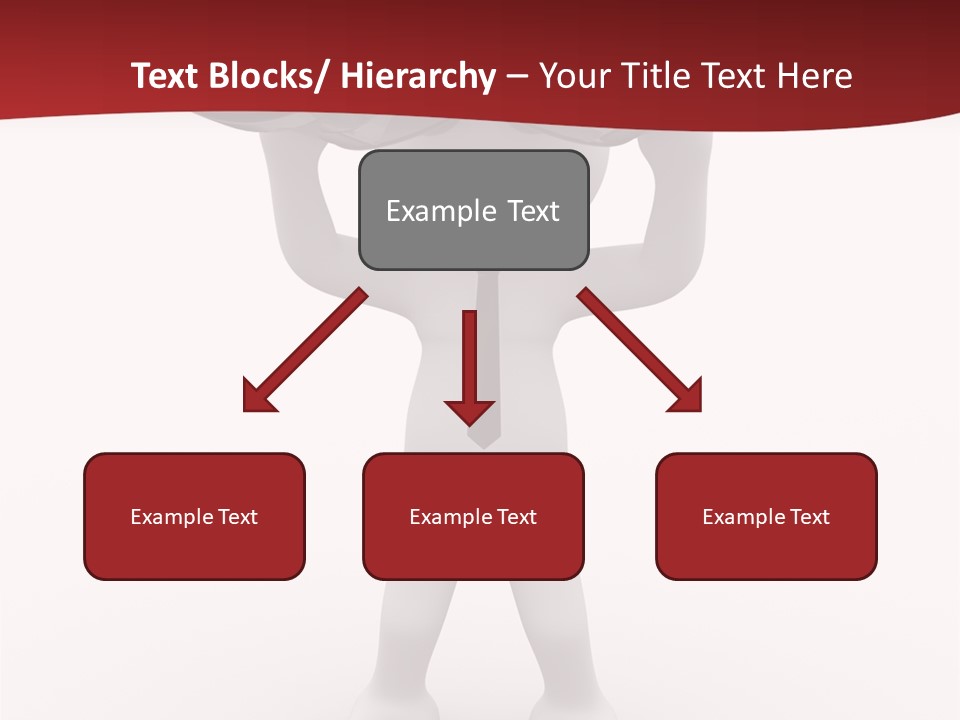 Text Blocks/ Hierarchy – Your Title Text Here

Example Text

Example Text

Example Text

Example Text